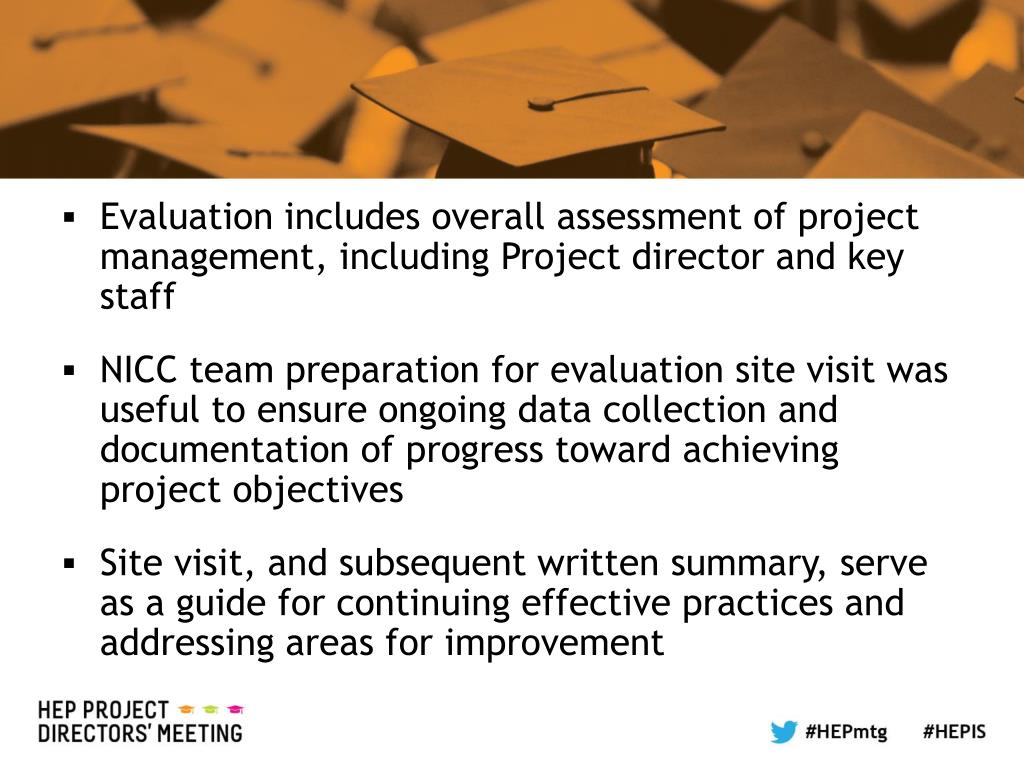 ▪ Evaluation includes overall assessment of project management, including Project director and key staff

▪ NICC team preparation for evaluation site visit was useful to ensure ongoing data collection and documentation of progress toward achieving project objectives

▪ Site visit, and subsequent written summary, serve as a guide for continuing effective practices and addressing areas for improvement

HEP PROJECT DIRECTORS' MEETING

#HEPmtg #HEPIS